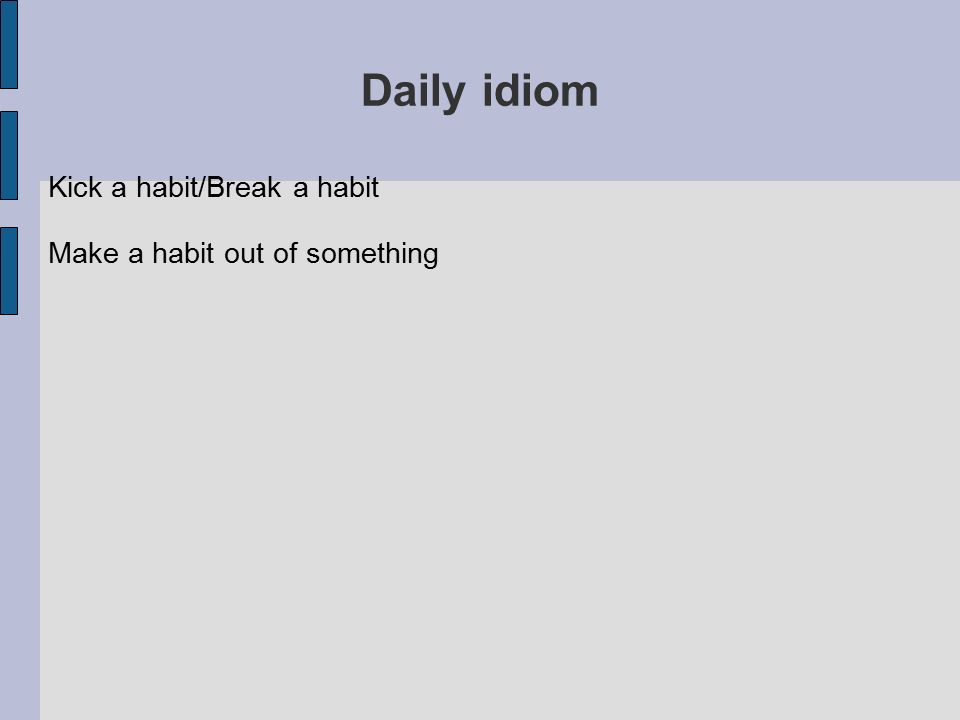 Daily idiom

Kick a habit/Break a habit

Make a habit out of something